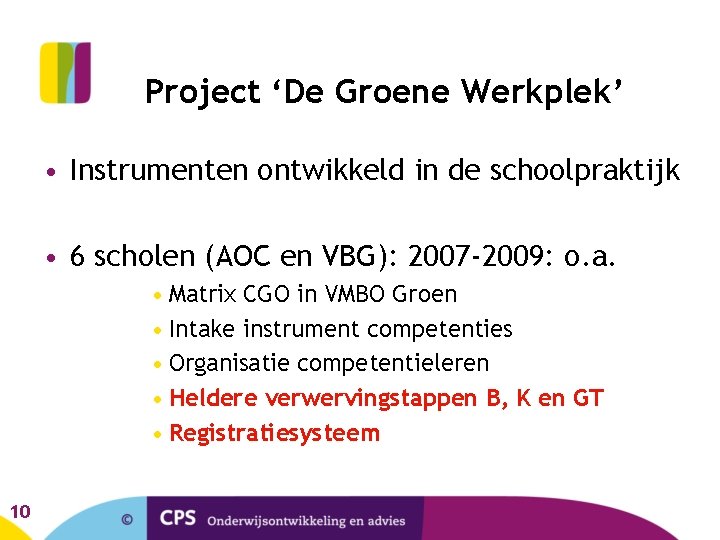 Project ‘De Groene Werkplek’

• Instrumenten ontwikkeld in de schoolpraktijk

• 6 scholen (AOC en VBG): 2007-2009: o.a.
  • Matrix CGO in VMBO Groen
  • Intake instrument competenties
  • Organisatie competentieleren
  • Heldere verwervingstappen B, K en GT
  • Registratiesysteem

10

© CPS Onderwijsontwikkeling en advies